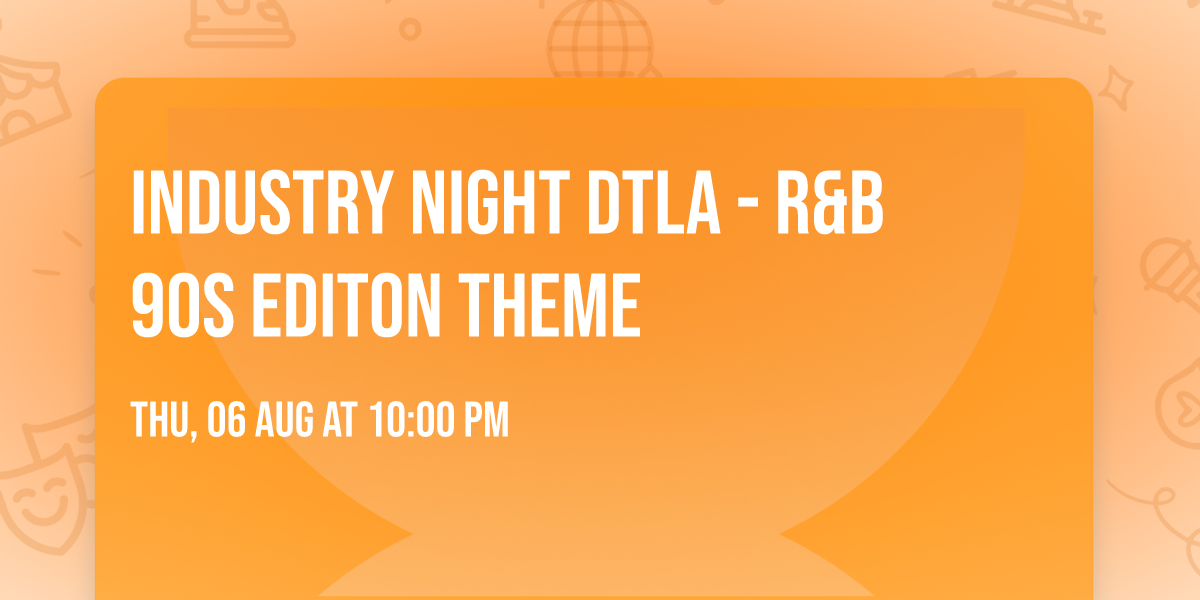 INDUSTRY NIGHT DTLA - R&B 90S EDITON THEME

THU, 06 AUG AT 10:00 PM